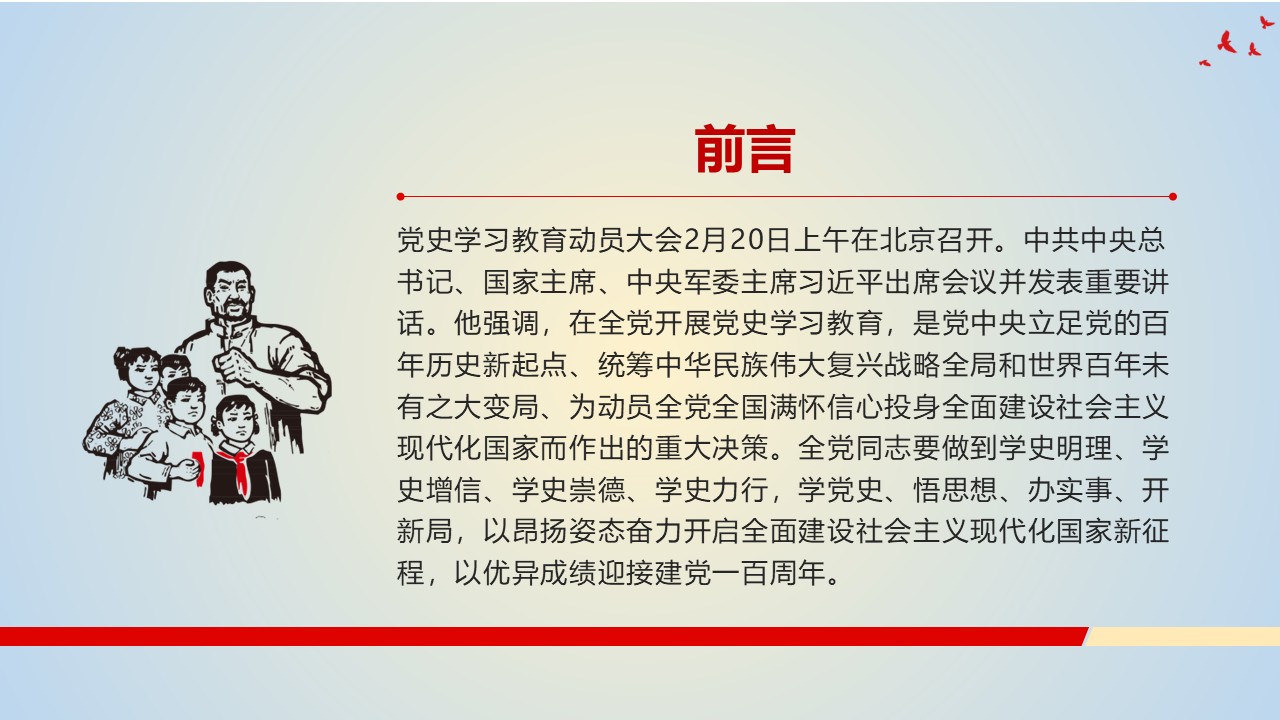 前言

党史学习教育动员大会2月20日上午在北京召开。中共中央总书记、国家主席、中央军委主席习近平出席会议并发表重要讲话。他强调，在全党开展党史学习教育，是党中央立足党的百年历史新起点、统筹中华民族伟大复兴战略全局和世界百年未有之大变局、为动员全党全国满怀信心投身全面建设社会主义现代化国家而作出的重大决策。全党同志要做到学史明理、学史增信、学史崇德、学史力行，学党史、悟思想、办实事、开新局，以昂扬姿态奋力开启全面建设社会主义现代化国家新征程，以优异成绩迎接建党一百周年。